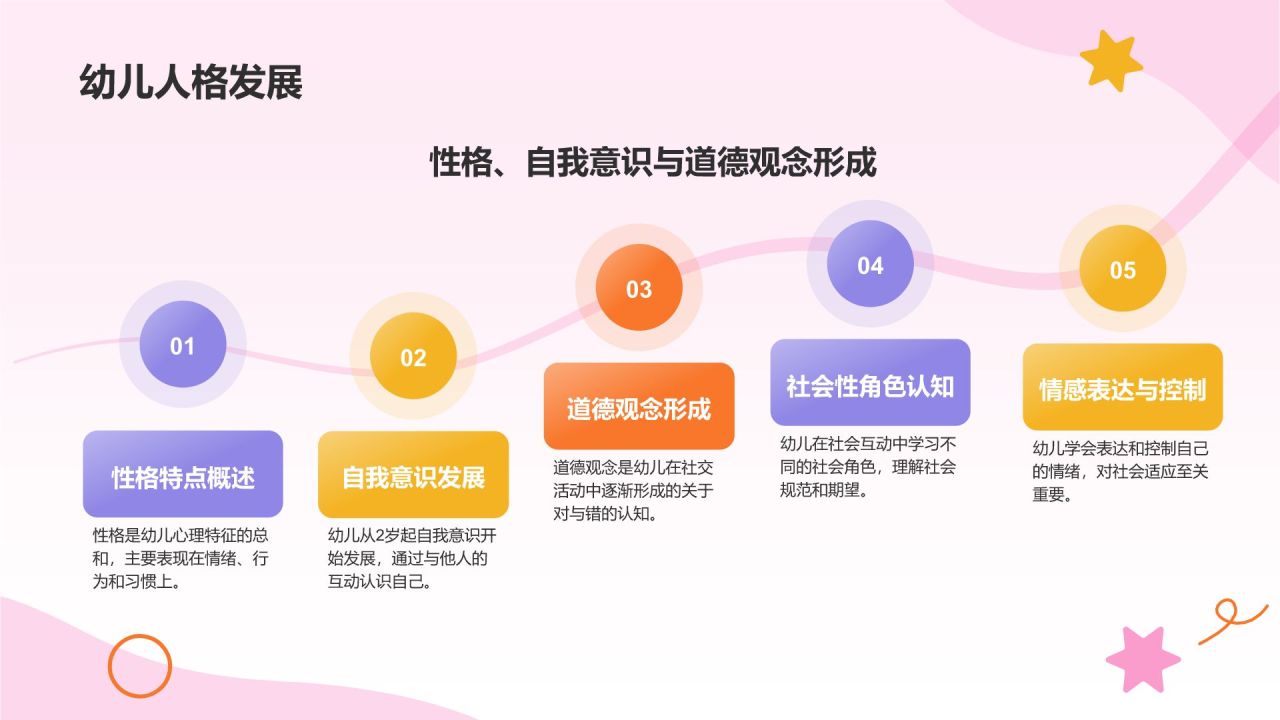 幼儿人格发展

性格、自我意识与道德观念形成

01

性格特点概述

性格是幼儿心理特征的总和，主要表现在情绪、行为和习惯上。

02

自我意识发展

幼儿从2岁起自我意识开始发展，通过与他人的互动认识自己。

03

道德观念形成

道德观念是幼儿在社交活动中逐渐形成的关于对与错的认知。

04

社会性角色认知

幼儿在社会互动中学习不同的社会角色，理解社会规范和期望。

05

情感表达与控制

幼儿学会表达和控制自己的情绪，对社会适应至关重要。